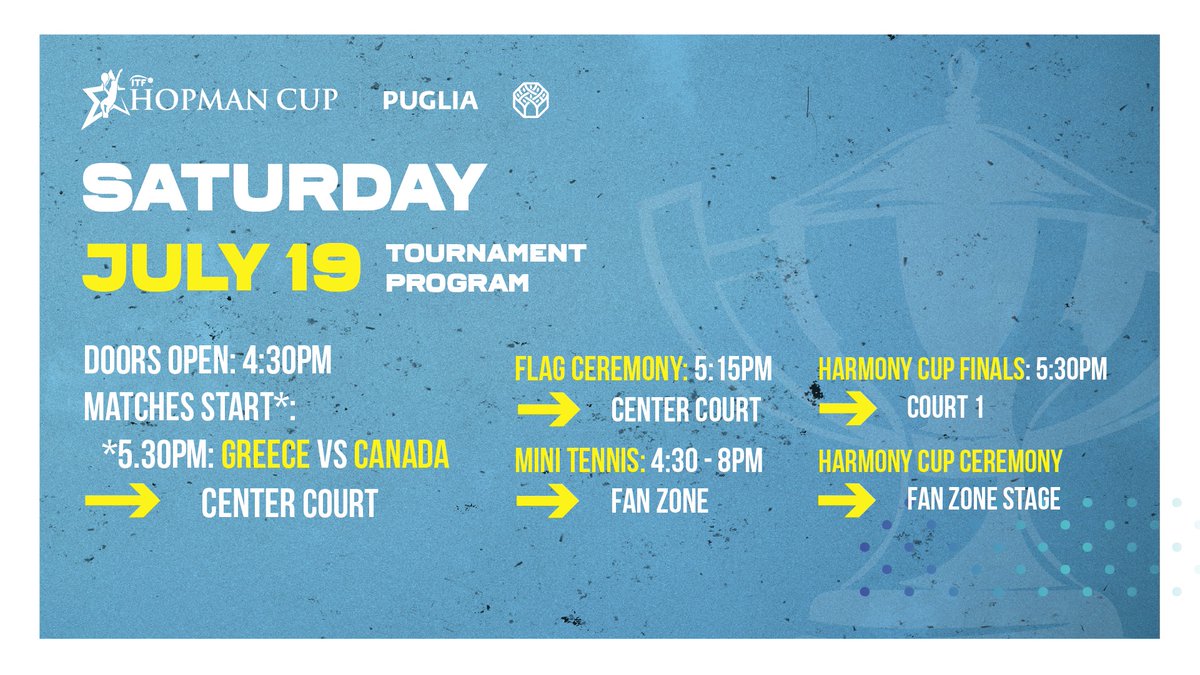 ITF HOPMAN CUP PUGLIA

SATURDAY

JULY 19 TOURNAMENT PROGRAM

DOORS OPEN: 4:30PM
MATCHES START*:
*5.30PM: GREECE VS CANADA
CENTER COURT

FLAG CEREMONY: 5:15PM
CENTER COURT

MINI TENNIS: 4:30 - 8PM
FAN ZONE

HARMONY CUP FINALS: 5:30PM
COURT 1

HARMONY CUP CEREMONY
FAN ZONE STAGE